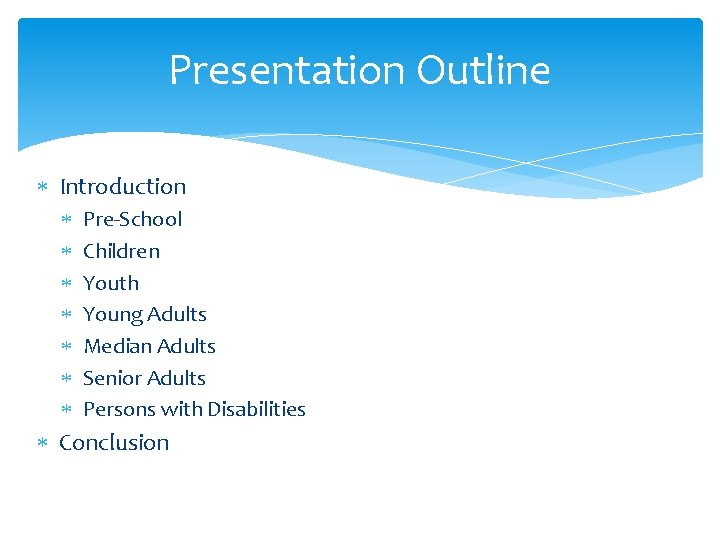 Presentation Outline

∗ Introduction
  ∗ Pre-School
  ∗ Children
  ∗ Youth
  ∗ Young Adults
  ∗ Median Adults
  ∗ Senior Adults
  ∗ Persons with Disabilities
∗ Conclusion